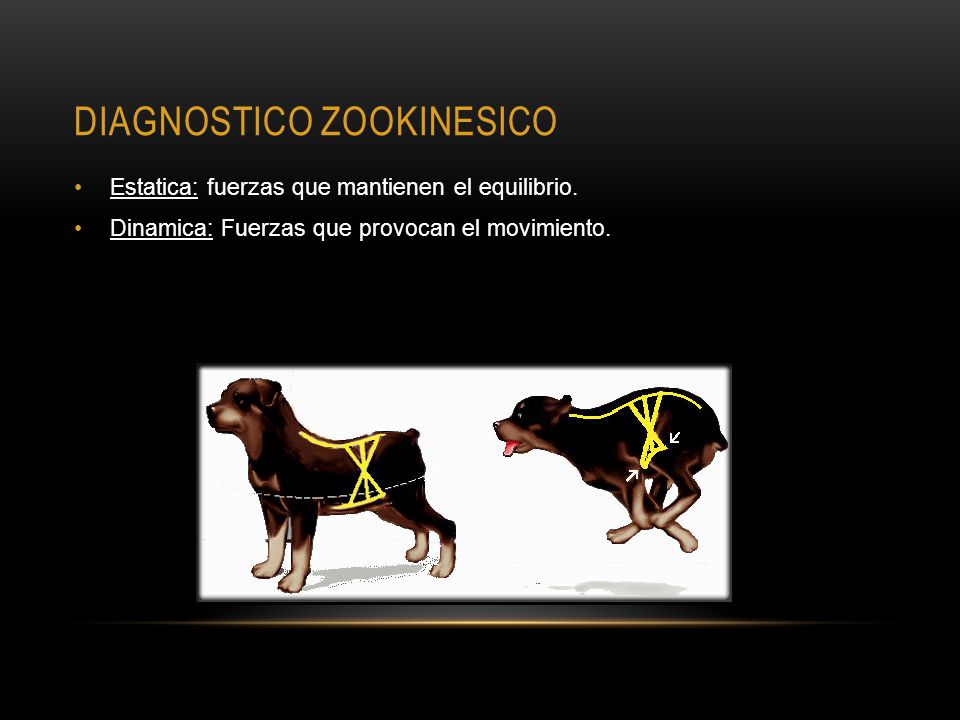 DIAGNOSTICO ZOOKINESICO

• Estatica: fuerzas que mantienen el equilibrio.
• Dinamica: Fuerzas que provocan el movimiento.